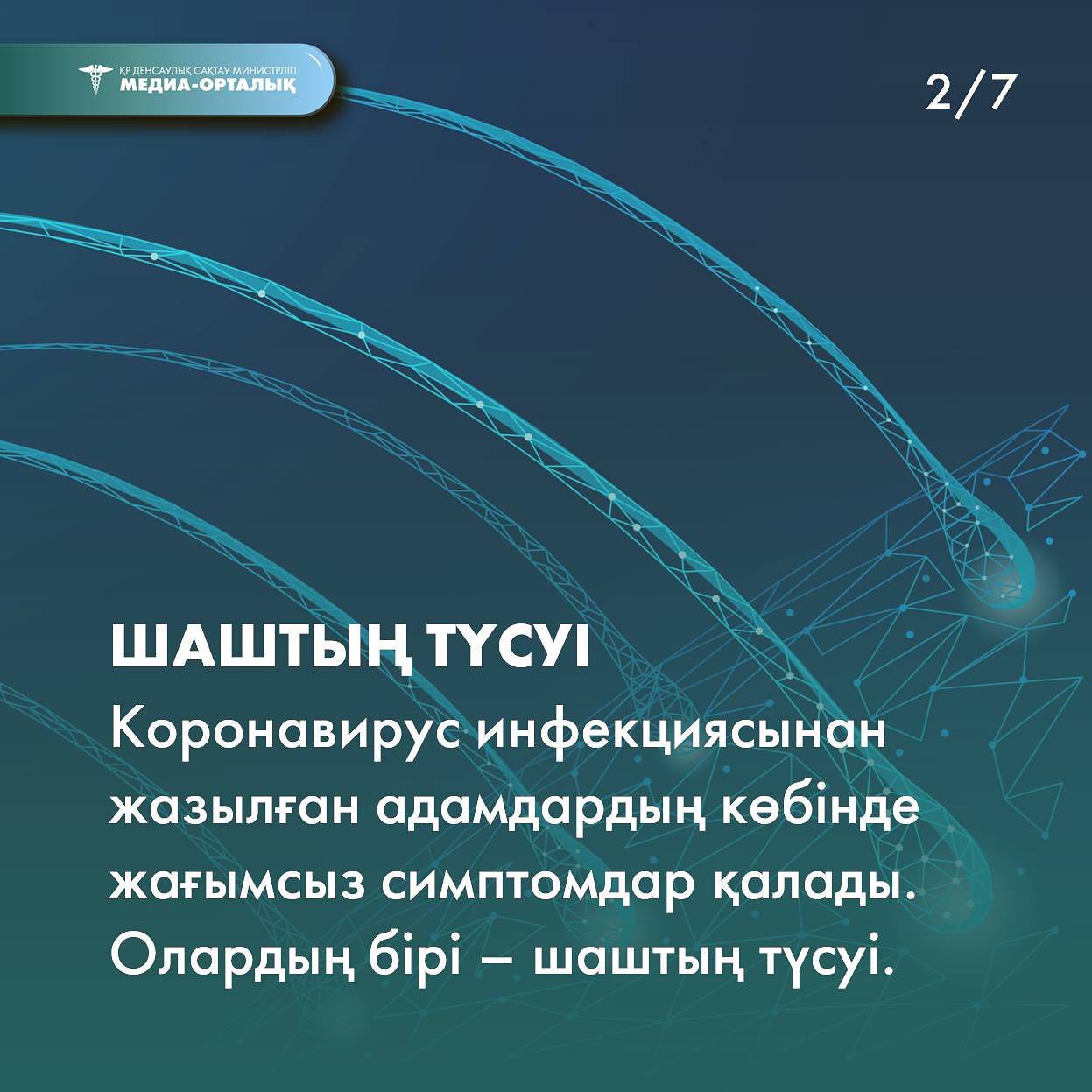 ҚР ДЕНСАУЛЫҚ САҚТАУ МИНИСТРЛІГІ
МЕДИА-ОРТАЛЫҚ

2/7

ШАШТЫҢ ТҮСУІ

Коронавирус инфекциясынан жазылған адамдардың көбінде жағымсыз симптомдар қалады. Олардың бірі – шаштың түсуі.